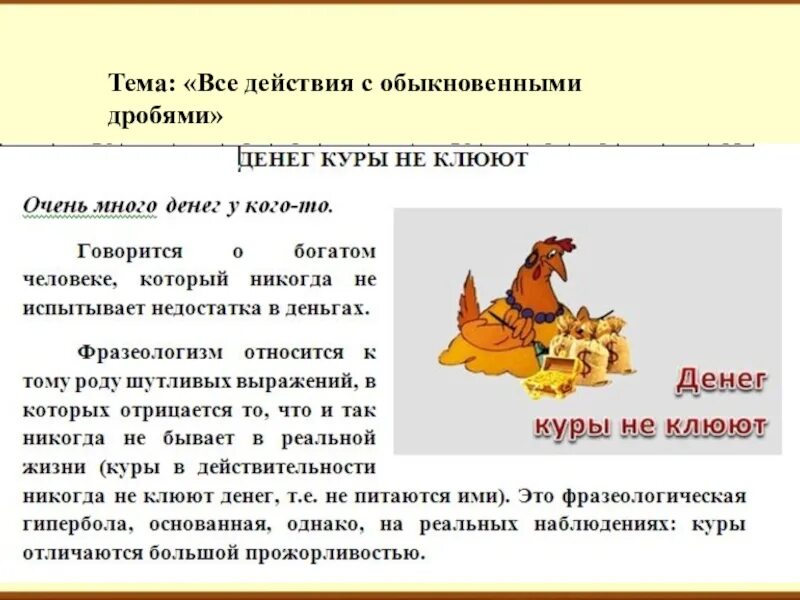 Тема: «Все действия с обыкновенными дробями»

ДЕНЕГ КУРЫ НЕ КЛЮЮТ

Очень много денег у кого-то.

Говорится о богатом человеке, который никогда не испытывает недостатка в деньгах.

Фразеологизм относится к тому роду шутливых выражений, в которых отрицается то, что и так никогда не бывает в реальной жизни (куры в действительности никогда не клюют денег, т.е. не питаются ими). Это фразеологическая гипербола, основанная, однако, на реальных наблюдениях: куры отличаются большой прожорливостью.

Денег куры не клюют